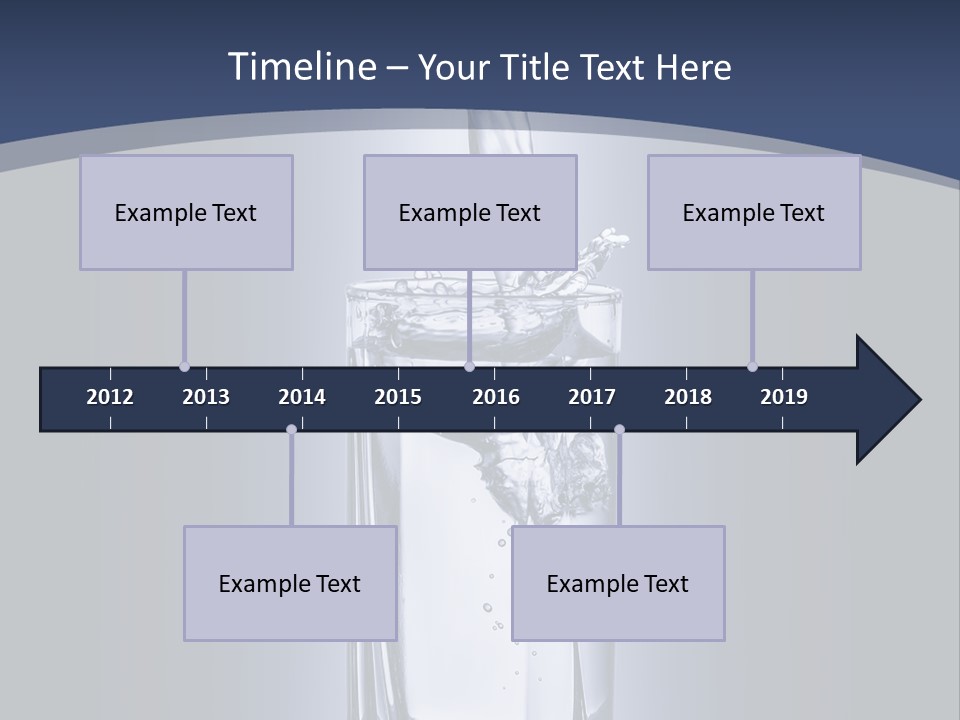 Timeline – Your Title Text Here

Example Text

Example Text

Example Text

2012 2013 2014 2015 2016 2017 2018 2019

Example Text

Example Text